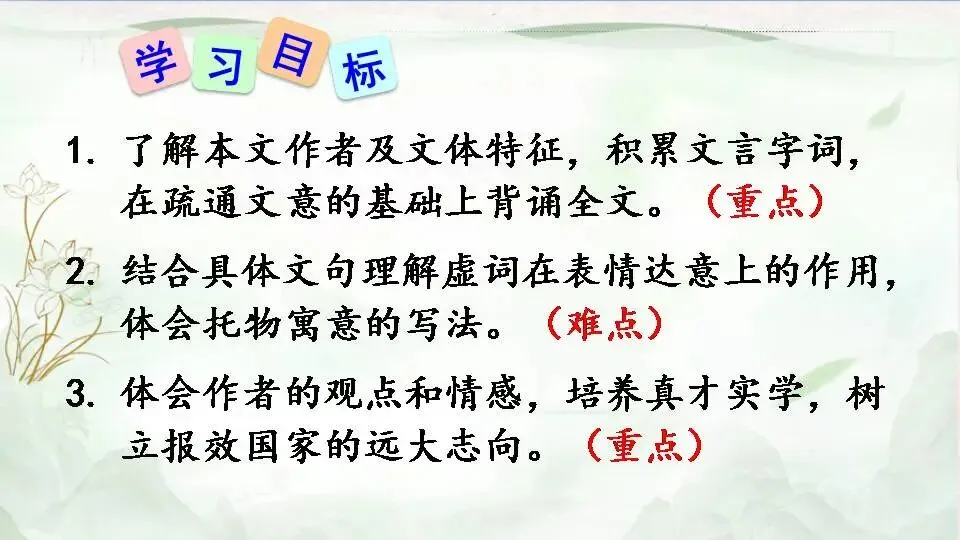 学习目标

1. 了解本文作者及文体特征，积累文言字词，在疏通文意的基础上背诵全文。（重点）

2. 结合具体文句理解虚词在表情达意上的作用，体会托物寓意的写法。（难点）

3. 体会作者的观点和情感，培养真才实学，树立报效国家的远大志向。（重点）